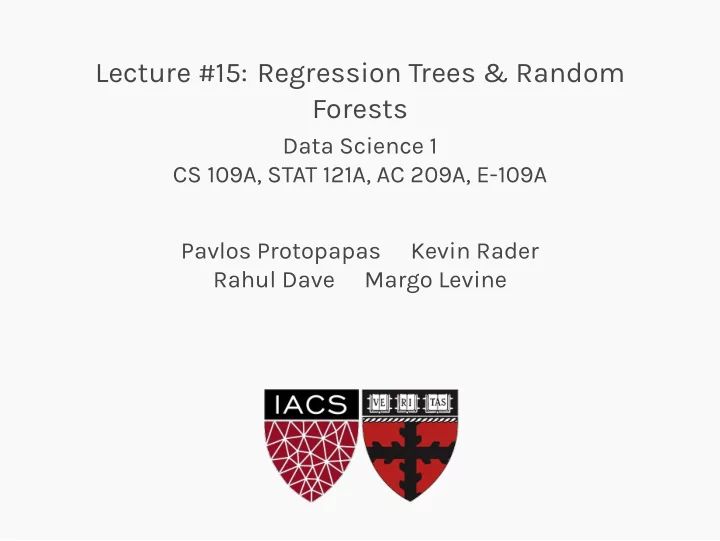 Lecture #15: Regression Trees & Random Forests

Data Science 1
CS 109A, STAT 121A, AC 209A, E-109A

Pavlos Protopapas Kevin Rader
Rahul Dave Margo Levine

IACS

VE RI TAS